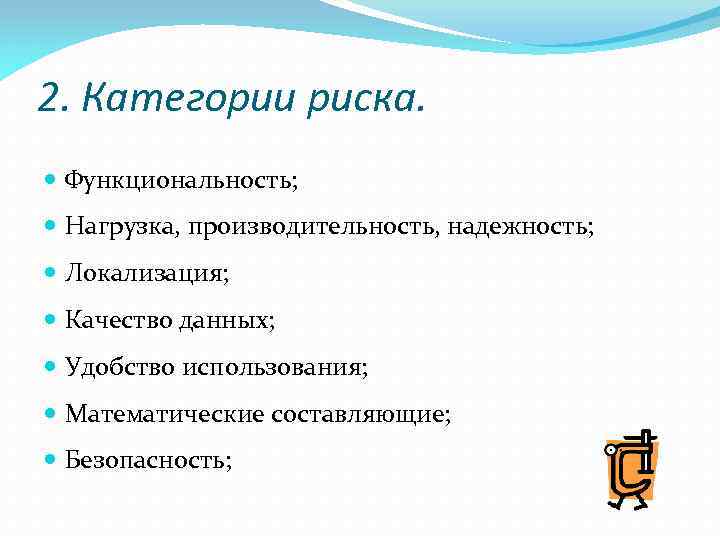 2. Категории риска.

Функциональность;

Нагрузка, производительность, надежность;

Локализация;

Качество данных;

Удобство использования;

Математические составляющие;

Безопасность;